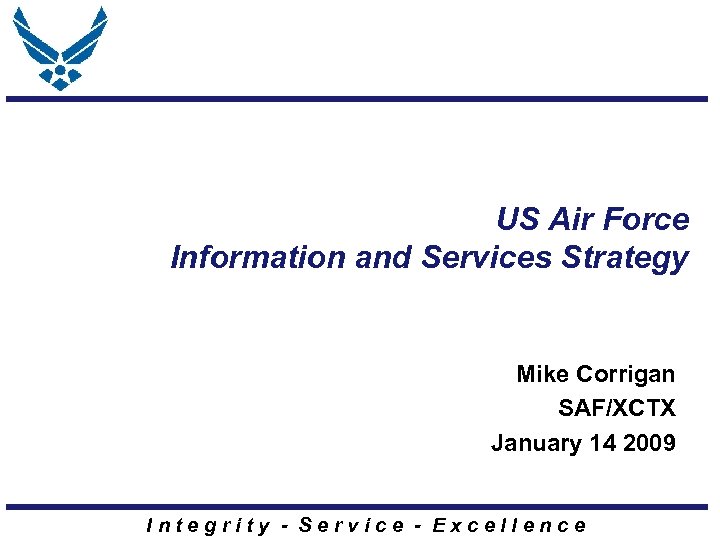 US Air Force
Information and Services Strategy

Mike Corrigan
SAF/XCTX
January 14 2009

Integrity - Service - Excellence